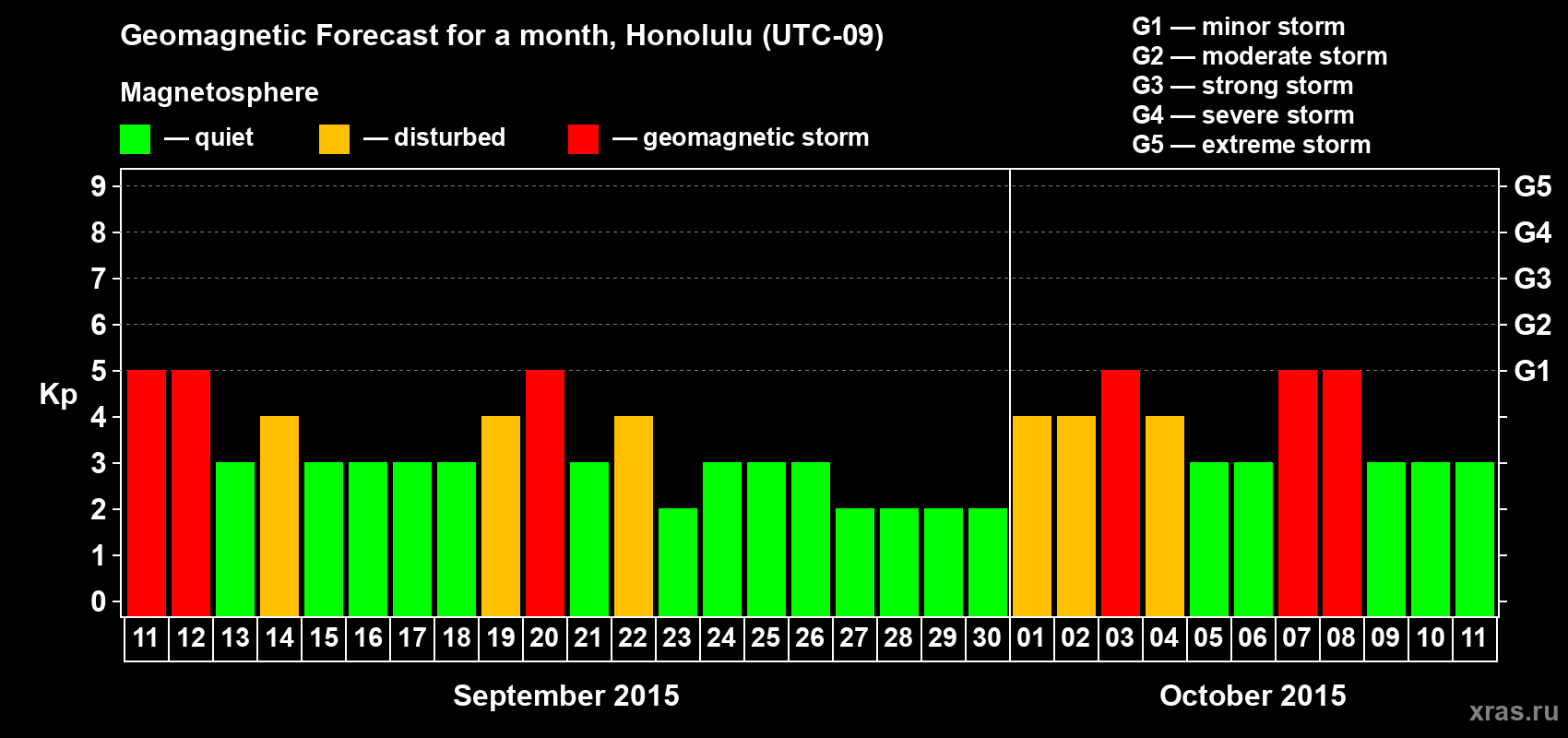 Geomagnetic Forecast for a month, Honolulu (UTC-09)

Magnetosphere

— quiet — disturbed — geomagnetic storm

G1 — minor storm
G2 — moderate storm
G3 — strong storm
G4 — severe storm
G5 — extreme storm

Kp

9
8
7
6
5
4
3
2
1
0

G5
G4
G3
G2
G1

11 12 13 14 15 16 17 18 19 20 21 22 23 24 25 26 27 28 29 30 01 02 03 04 05 06 07 08 09 10 11

September 2015

October 2015

xras.ru